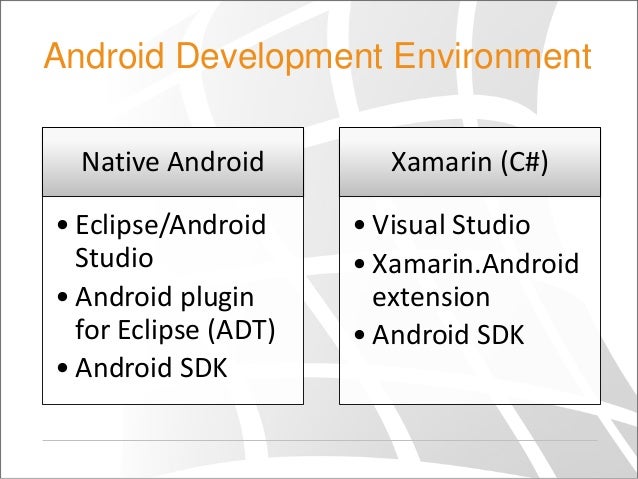 Android Development Environment

Native Android

• Eclipse/Android Studio
• Android plugin for Eclipse (ADT)
• Android SDK

Xamarin (C#)

• Visual Studio
• Xamarin.Android extension
• Android SDK